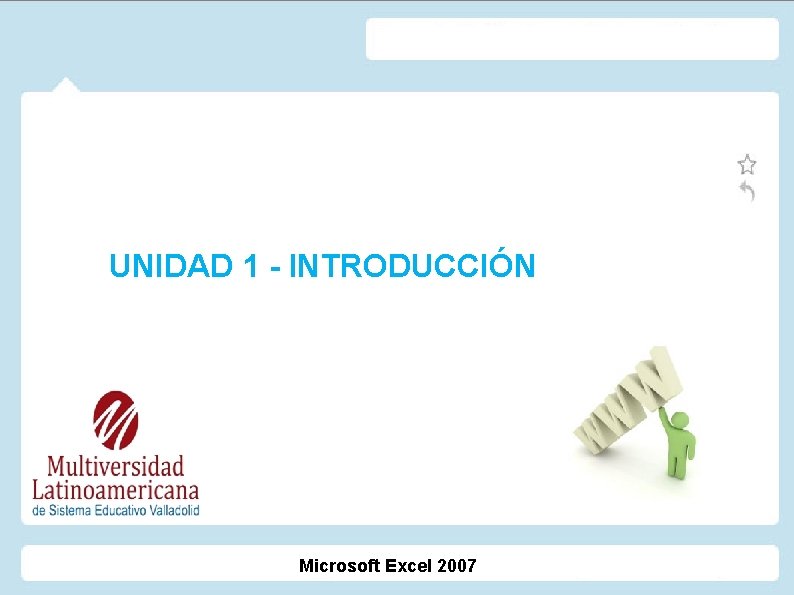 UNIDAD 1 - INTRODUCCIÓN

WWW

Multiversidad Latinoamericana
de Sistema Educativo Valladolid

Microsoft Excel 2007